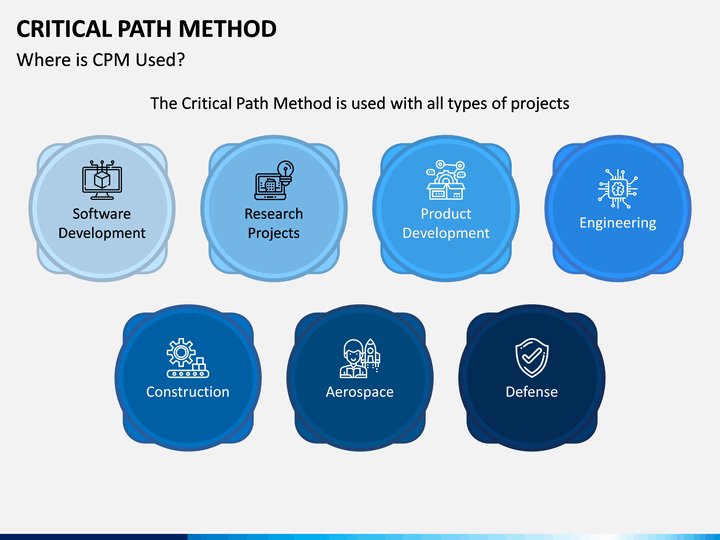 CRITICAL PATH METHOD

Where is CPM Used?

The Critical Path Method is used with all types of projects

Software Development

Research Projects

Product Development

Engineering

Construction

Aerospace

Defense